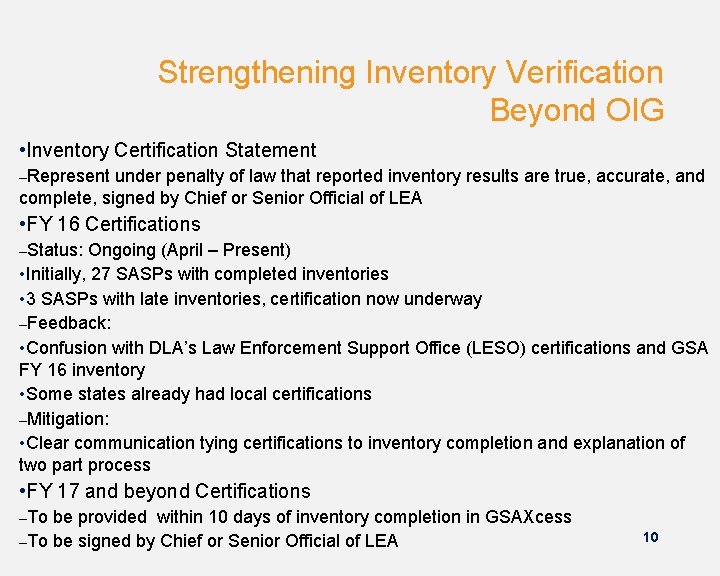 Strengthening Inventory Verification Beyond OIG

•Inventory Certification Statement

–Represent under penalty of law that reported inventory results are true, accurate, and complete, signed by Chief or Senior Official of LEA

•FY 16 Certifications

–Status: Ongoing (April – Present)

•Initially, 27 SASPs with completed inventories

•3 SASPs with late inventories, certification now underway

–Feedback:

•Confusion with DLA's Law Enforcement Support Office (LESO) certifications and GSA FY 16 inventory

•Some states already had local certifications

–Mitigation:

•Clear communication tying certifications to inventory completion and explanation of two part process

•FY 17 and beyond Certifications

–To be provided within 10 days of inventory completion in GSAXcess

–To be signed by Chief or Senior Official of LEA

10